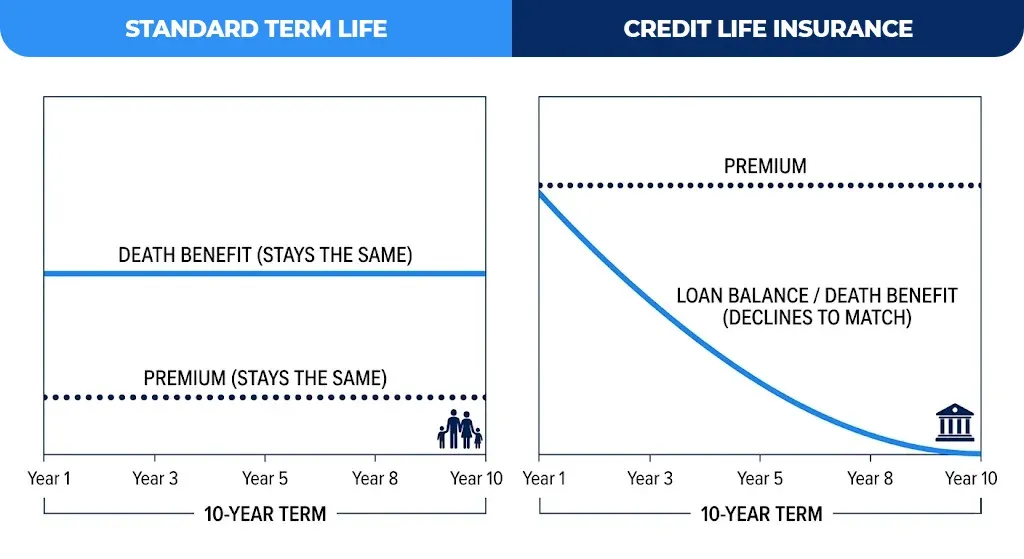 STANDARD TERM LIFE

DEATH BENEFIT (STAYS THE SAME)

PREMIUM (STAYS THE SAME)

Year 1
Year 3
Year 5
Year 8
Year 10

10-YEAR TERM

CREDIT LIFE INSURANCE

PREMIUM

LOAN BALANCE / DEATH BENEFIT (DECLINES TO MATCH)

Year 1
Year 3
Year 5
Year 8
Year 10

10-YEAR TERM